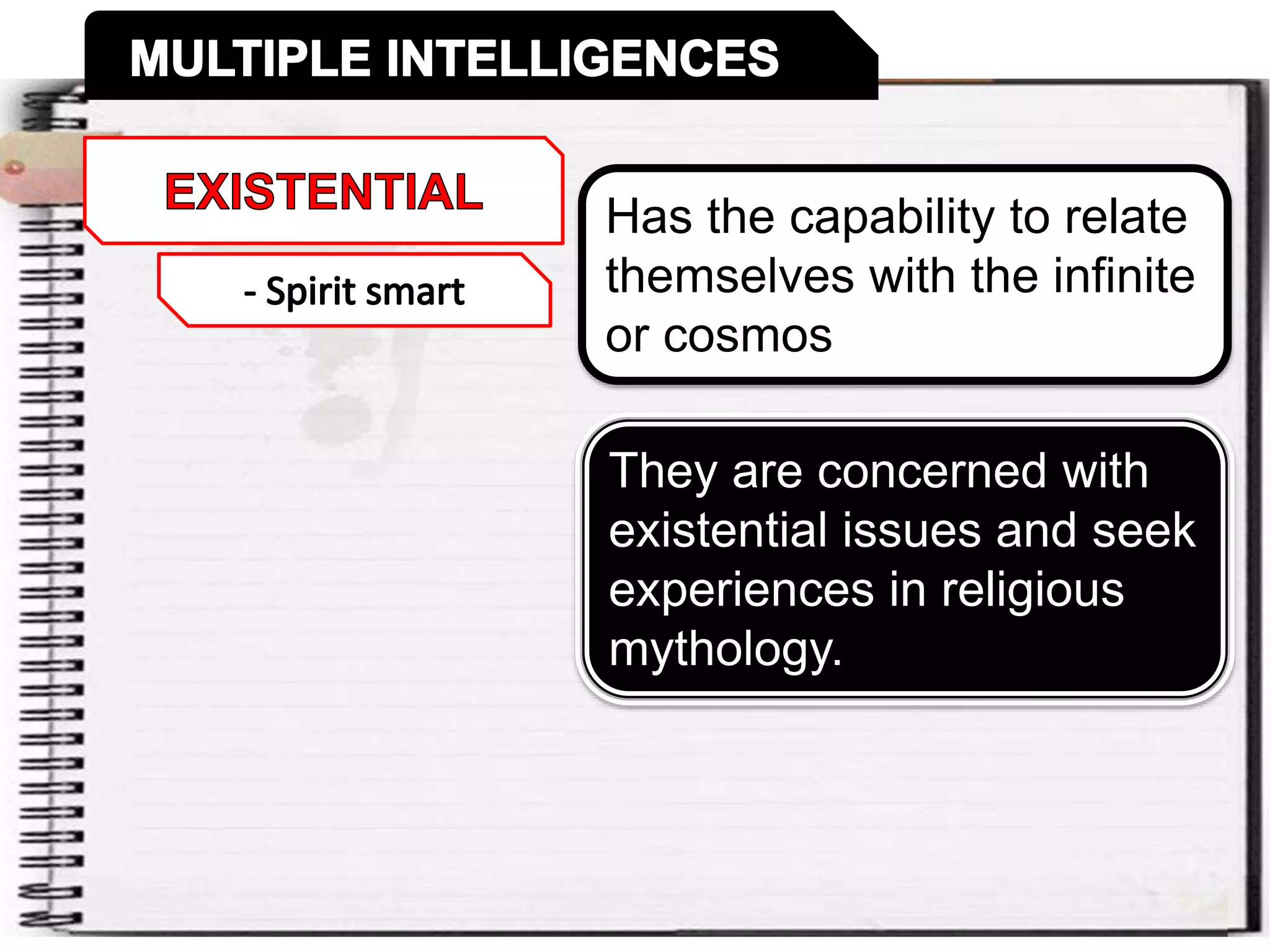 MULTIPLE INTELLIGENCES

EXISTENTIAL

- Spirit smart

Has the capability to relate themselves with the infinite or cosmos

They are concerned with existential issues and seek experiences in religious mythology.